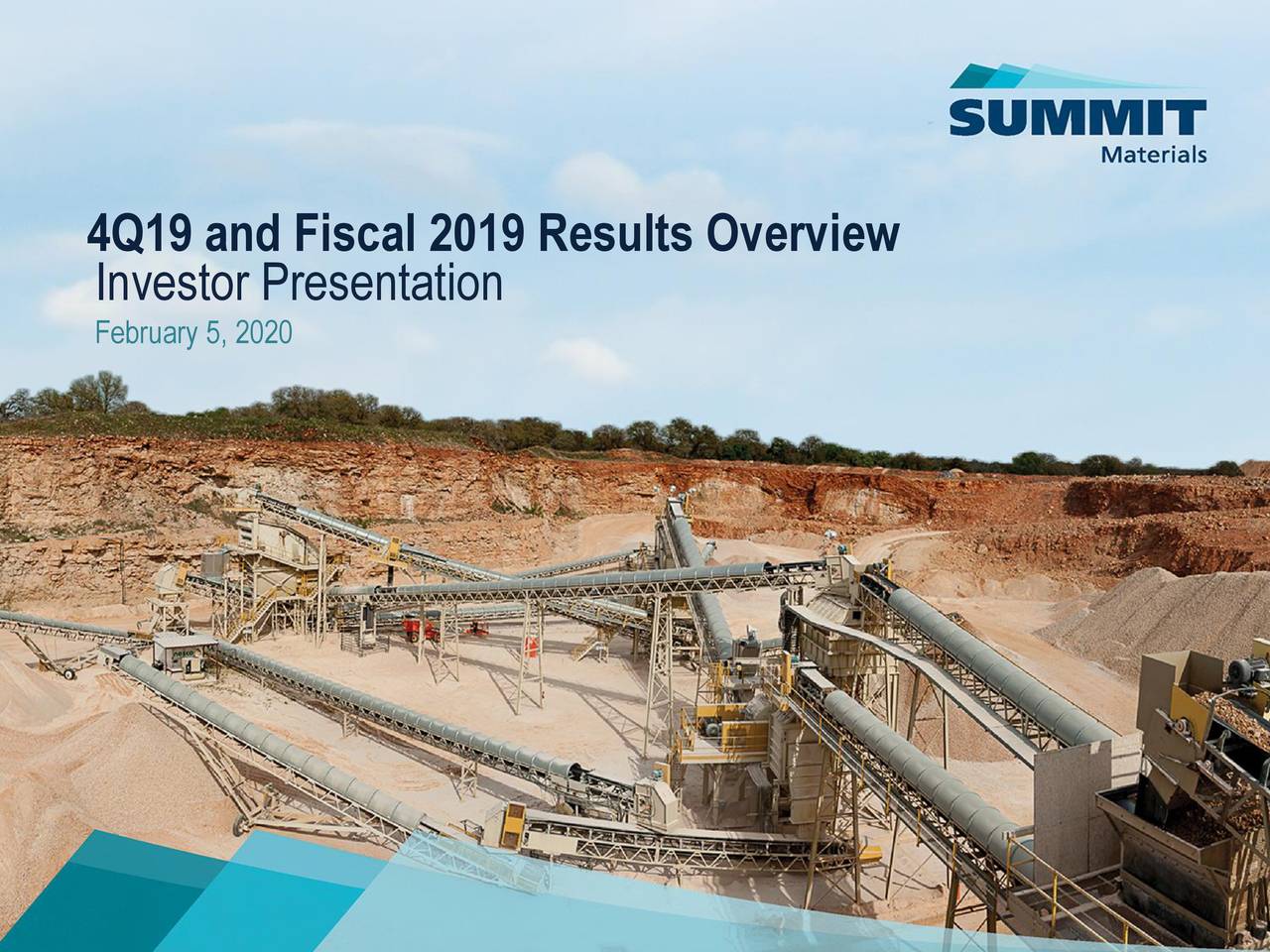 SUMMIT
Materials

4Q19 and Fiscal 2019 Results Overview
Investor Presentation
February 5, 2020